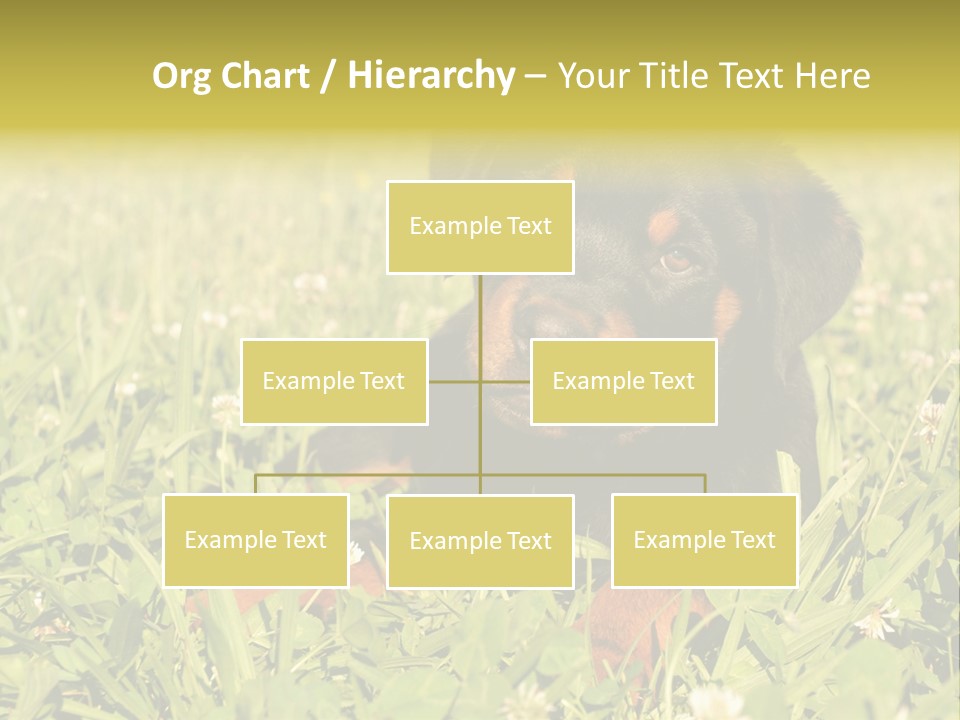 Org Chart / Hierarchy – Your Title Text Here

Example Text

Example Text

Example Text

Example Text

Example Text

Example Text